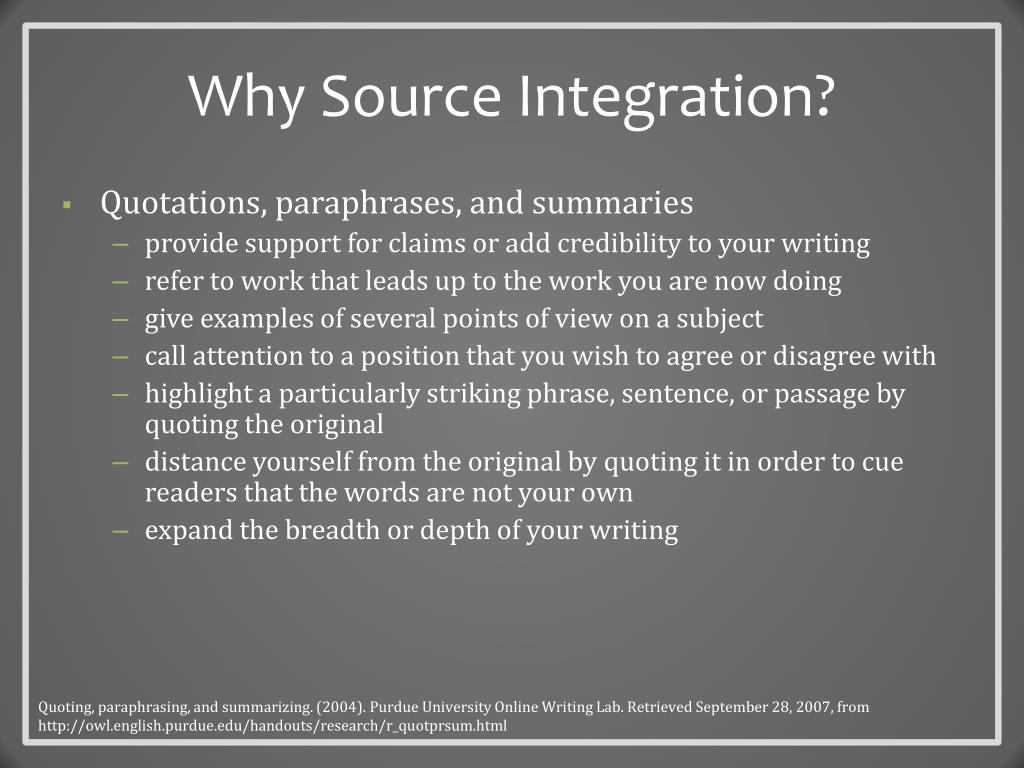 Why Source Integration?

▪ Quotations, paraphrases, and summaries
– provide support for claims or add credibility to your writing
– refer to work that leads up to the work you are now doing
– give examples of several points of view on a subject
– call attention to a position that you wish to agree or disagree with
– highlight a particularly striking phrase, sentence, or passage by quoting the original
– distance yourself from the original by quoting it in order to cue readers that the words are not your own
– expand the breadth or depth of your writing

Quoting, paraphrasing, and summarizing. (2004). Purdue University Online Writing Lab. Retrieved September 28, 2007, from http://owl.english.purdue.edu/handouts/research/r_quotprsum.html